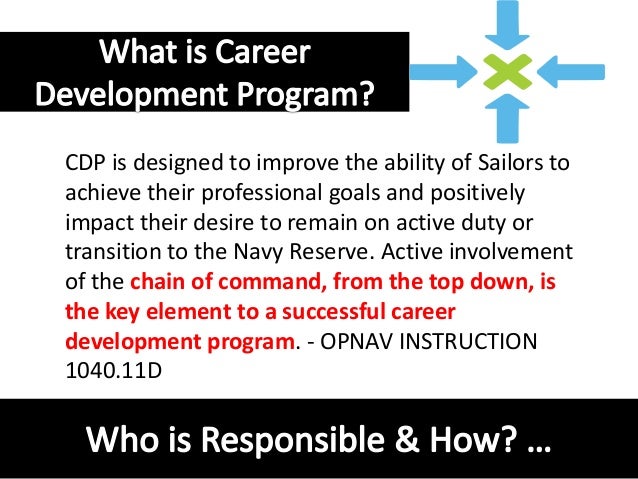 What is Career Development Program?

CDP is designed to improve the ability of Sailors to achieve their professional goals and positively impact their desire to remain on active duty or transition to the Navy Reserve. Active involvement of the chain of command, from the top down, is the key element to a successful career development program. - OPNAV INSTRUCTION 1040.11D

Who is Responsible & How? …